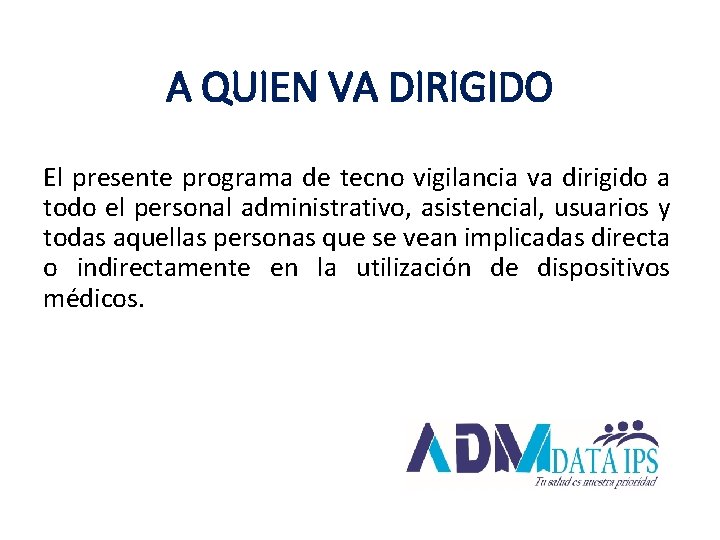 A QUIEN VA DIRIGIDO

El presente programa de tecno vigilancia va dirigido a todo el personal administrativo, asistencial, usuarios y todas aquellas personas que se vean implicadas directa o indirectamente en la utilización de dispositivos médicos.

ADM DATA IPS
Tu salud es nuestra prioridad